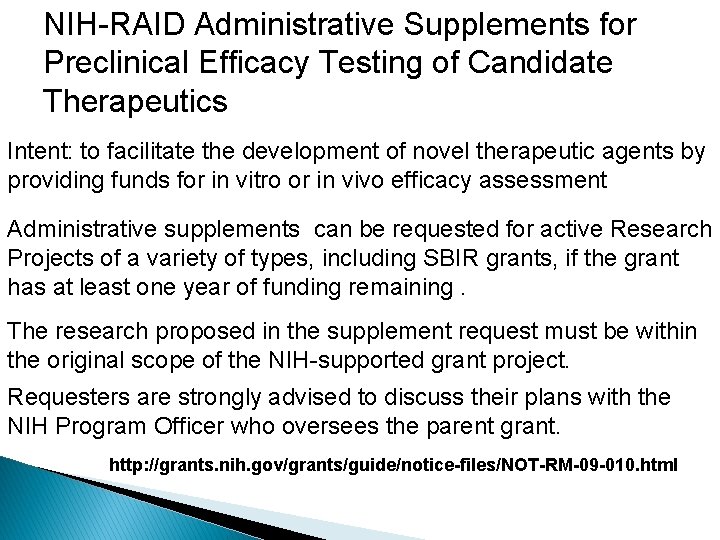 NIH-RAID Administrative Supplements for Preclinical Efficacy Testing of Candidate Therapeutics

Intent: to facilitate the development of novel therapeutic agents by providing funds for in vitro or in vivo efficacy assessment

Administrative supplements can be requested for active Research Projects of a variety of types, including SBIR grants, if the grant has at least one year of funding remaining .

The research proposed in the supplement request must be within the original scope of the NIH-supported grant project.

Requesters are strongly advised to discuss their plans with the NIH Program Officer who oversees the parent grant.

http://grants.nih.gov/grants/guide/notice-files/NOT-RM-09-010.html